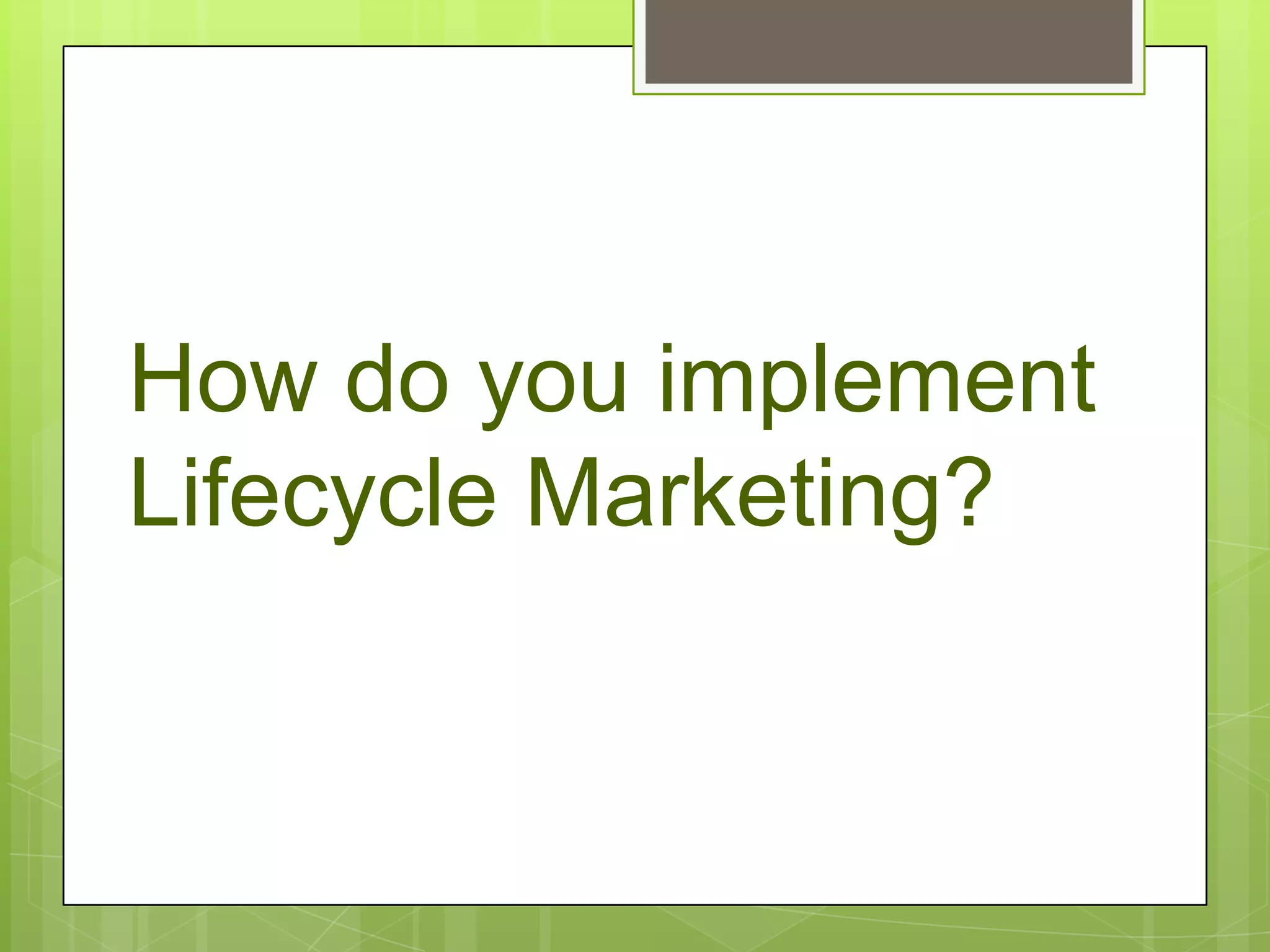 How do you implement Lifecycle Marketing?